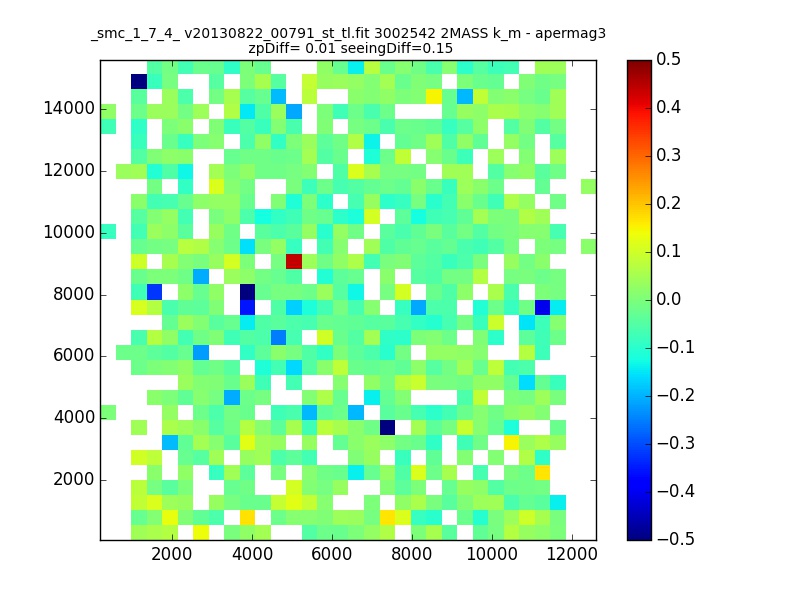 _smc_1_7_4_ v20130822_00791_st_tl.fit 3002542 2MASS k_m - apermag3
zpDiff= 0.01 seeingDiff=0.15

14000
12000
10000
8000
6000
4000
2000

2000 4000 6000 8000 10000 12000

0.5
0.4
0.3
0.2
0.1
0.0
−0.1
−0.2
−0.3
−0.4
−0.5